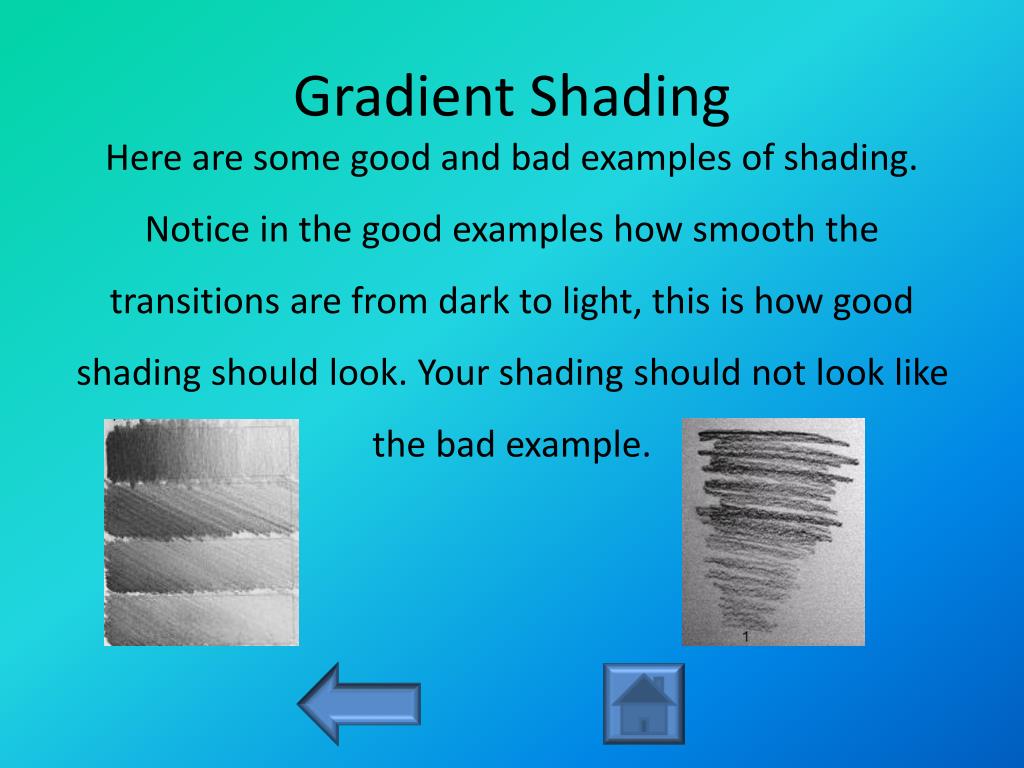 Gradient Shading

Here are some good and bad examples of shading. Notice in the good examples how smooth the transitions are from dark to light, this is how good shading should look. Your shading should not look like the bad example.

1